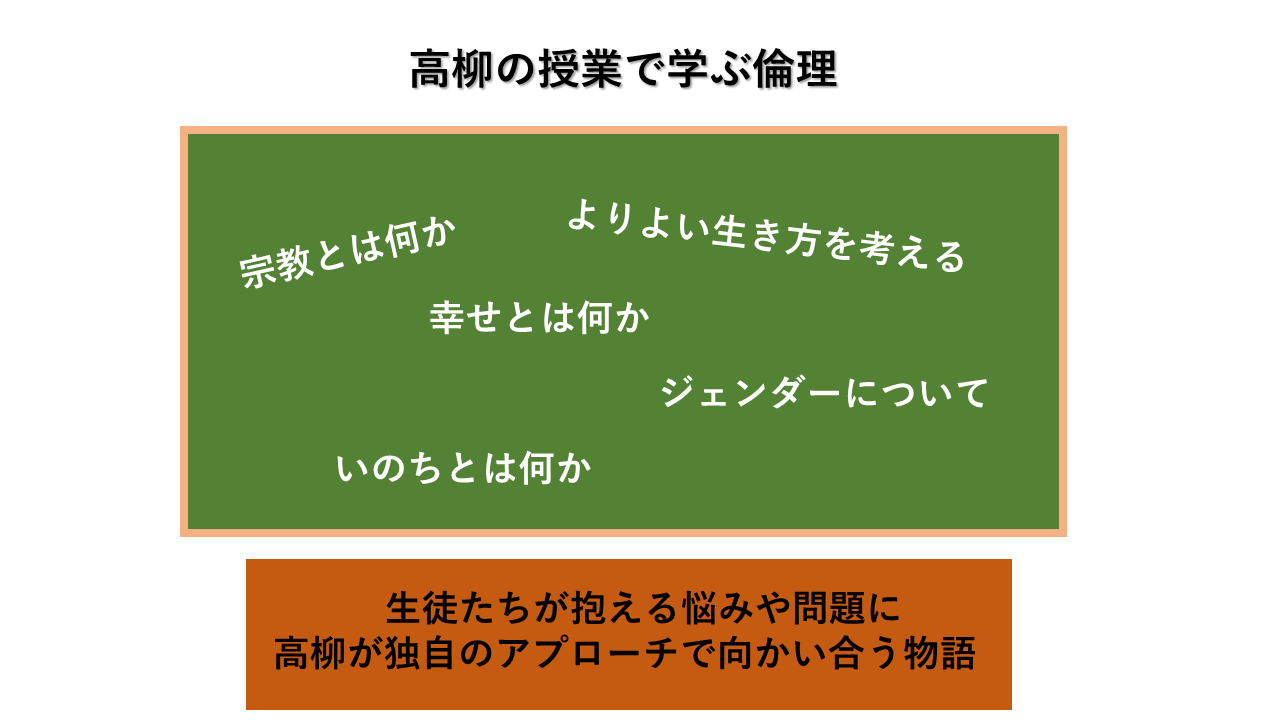 高柳の授業で学ぶ倫理

宗教とは何か

よりよい生き方を考える

幸せとは何か

ジェンダーについて

いのちとは何か

生徒たちが抱える悩みや問題に
高柳が独自のアプローチで向かい合う物語